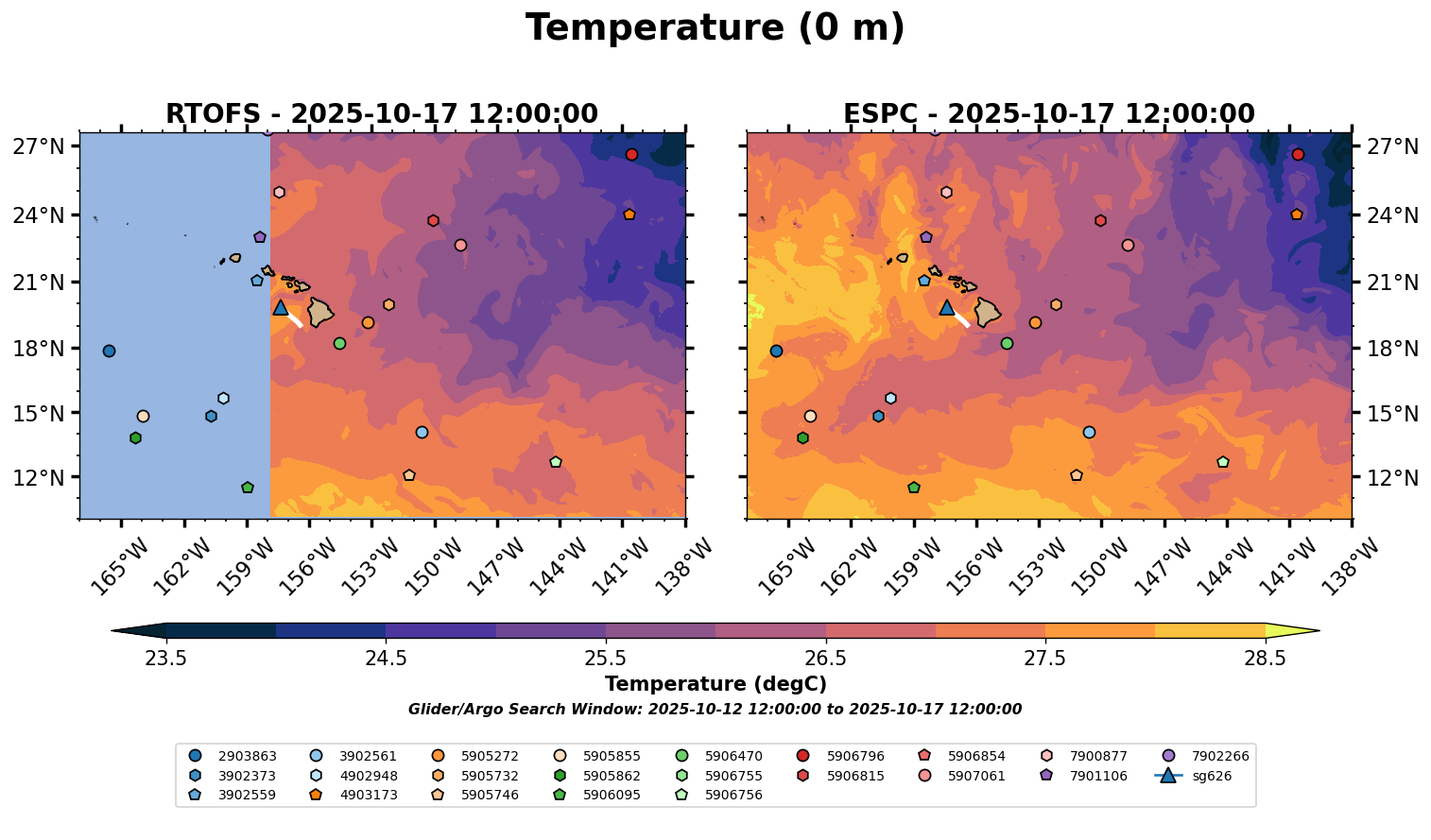 Temperature (0 m)

RTOFS - 2025-10-17 12:00:00

27°N
24°N
21°N
18°N
15°N
12°N

165°W 162°W 159°W 156°W 153°W 150°W 147°W 144°W 141°W 138°W

ESPC - 2025-10-17 12:00:00

27°N
24°N
21°N
18°N
15°N
12°N

165°W 162°W 159°W 156°W 153°W 150°W 147°W 144°W 141°W 138°W

23.5 24.5 25.5 26.5 27.5 28.5

Temperature (degC)

Glider/Argo Search Window: 2025-10-12 12:00:00 to 2025-10-17 12:00:00

2903863
3902373
3902559
3902561
4902948
4903173
5905272
5905732
5905746
5905855
5905862
5906095
5906470
5906755
5906756
5906796
5906815
5906854
5907061
7900877
7901106
7902266
sg626